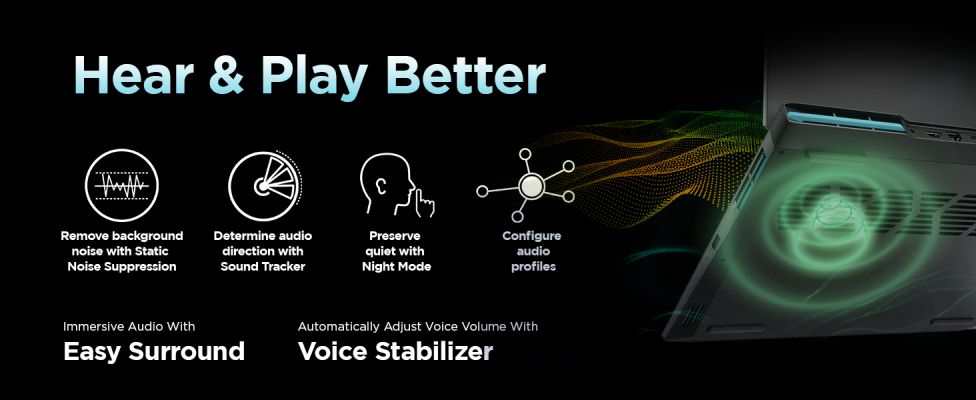 Hear & Play Better

Remove background noise with Static Noise Suppression

Determine audio direction with Sound Tracker

Preserve quiet with Night Mode

Configure audio profiles

Immersive Audio With
Easy Surround

Automatically Adjust Voice Volume With
Voice Stabilizer